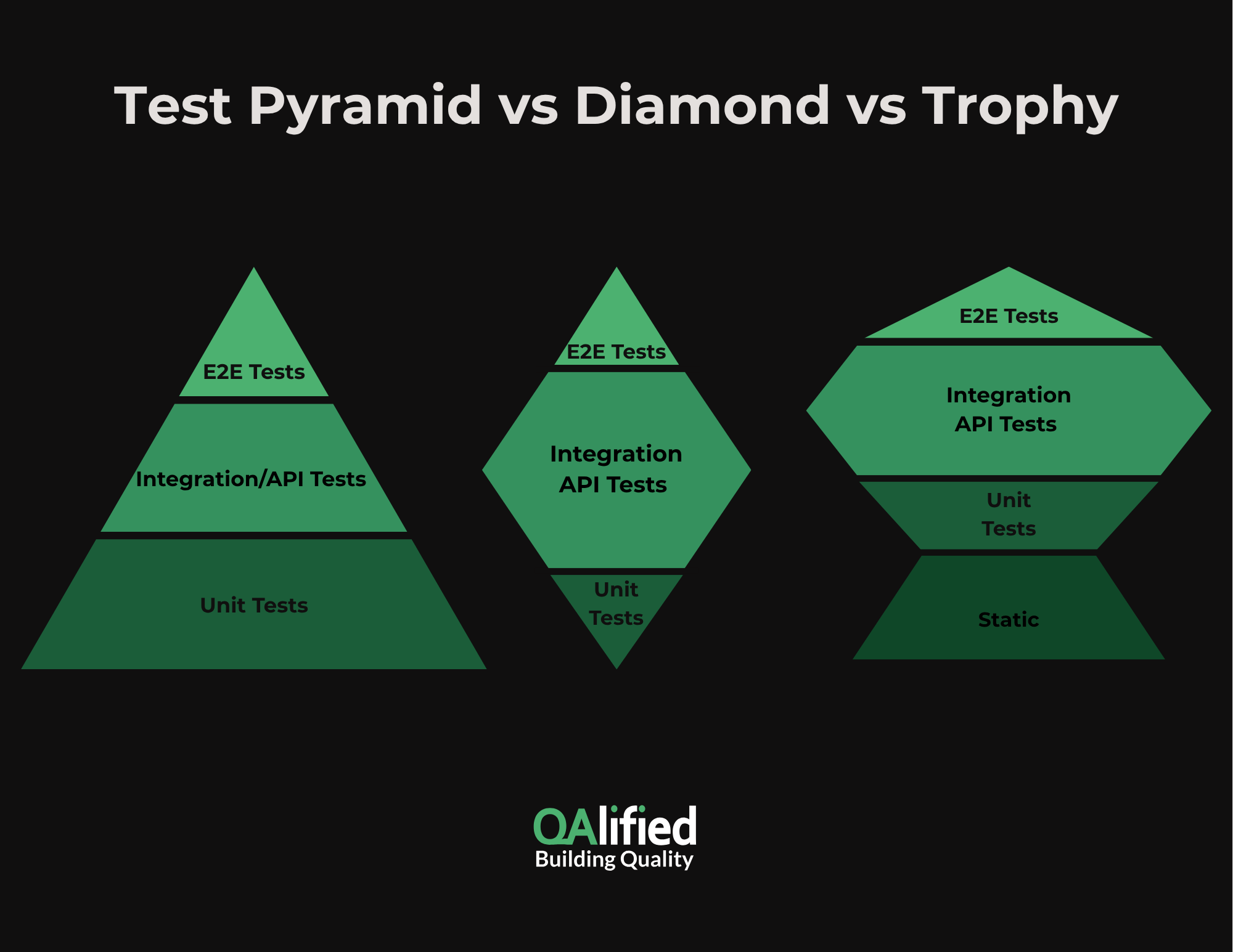 Test Pyramid vs Diamond vs Trophy

E2E Tests

Integration/API Tests

Unit Tests

E2E Tests

Integration API Tests

Unit Tests

E2E Tests

Integration API Tests

Unit Tests

Static

QAlified
Building Quality